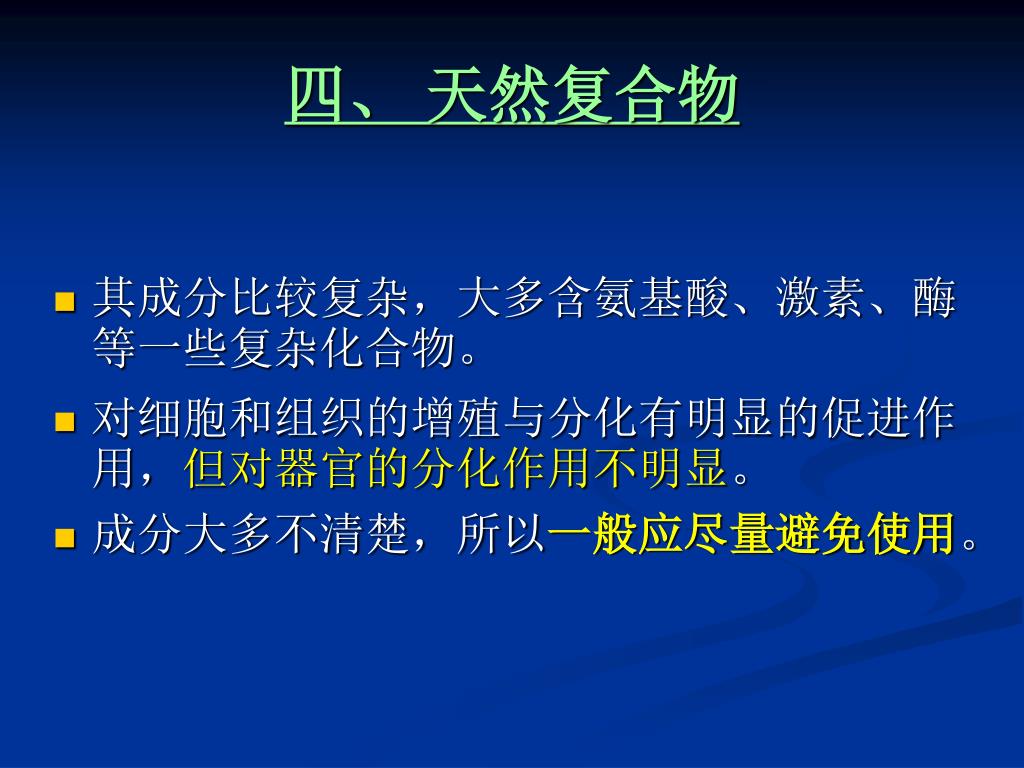 四、 天然复合物

■ 其成分比较复杂，大多含氨基酸、激素、酶等一些复杂化合物。

■ 对细胞和组织的增殖与分化有明显的促进作用，但对器官的分化作用不明显。

■ 成分大多不清楚，所以一般应尽量避免使用。